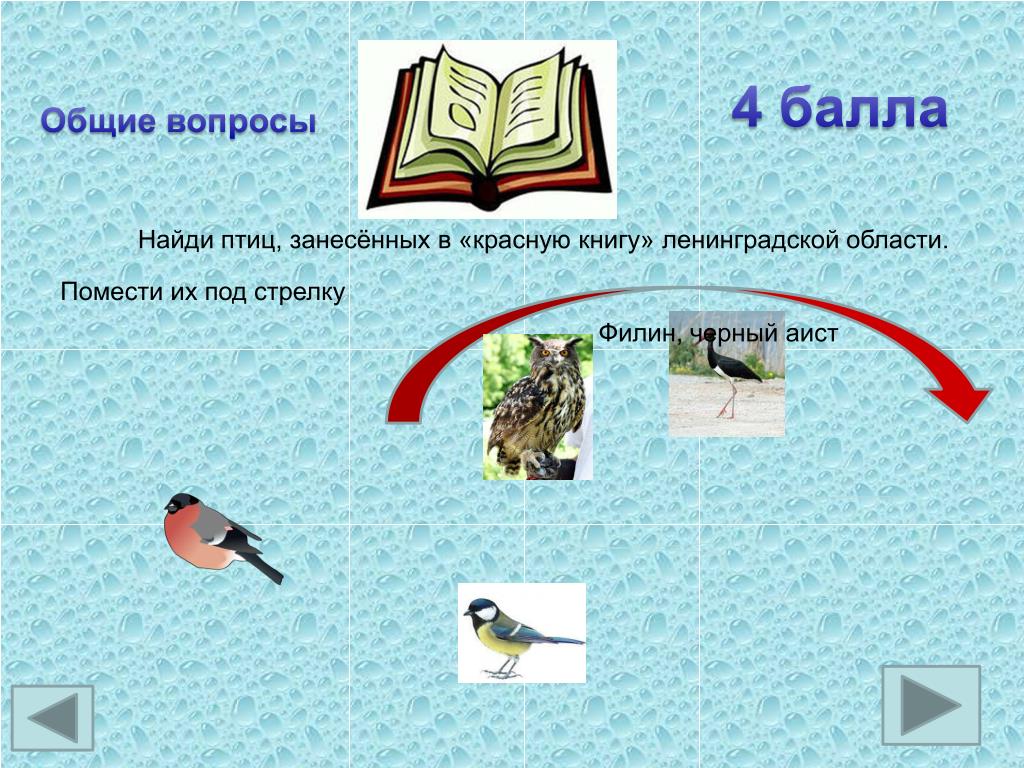 Общие вопросы

4 балла

Найди птиц, занесённых в «красную книгу» ленинградской области.

Помести их под стрелку

Филин, черный аист